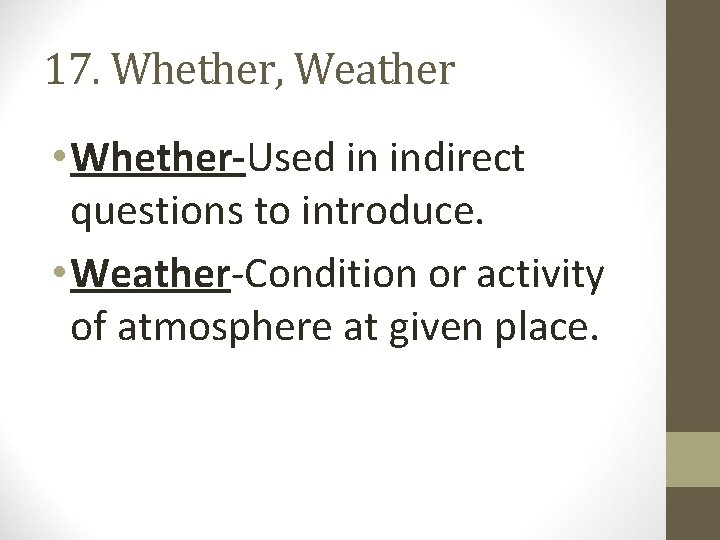 17. Whether, Weather

• Whether-Used in indirect questions to introduce.

• Weather-Condition or activity of atmosphere at given place.